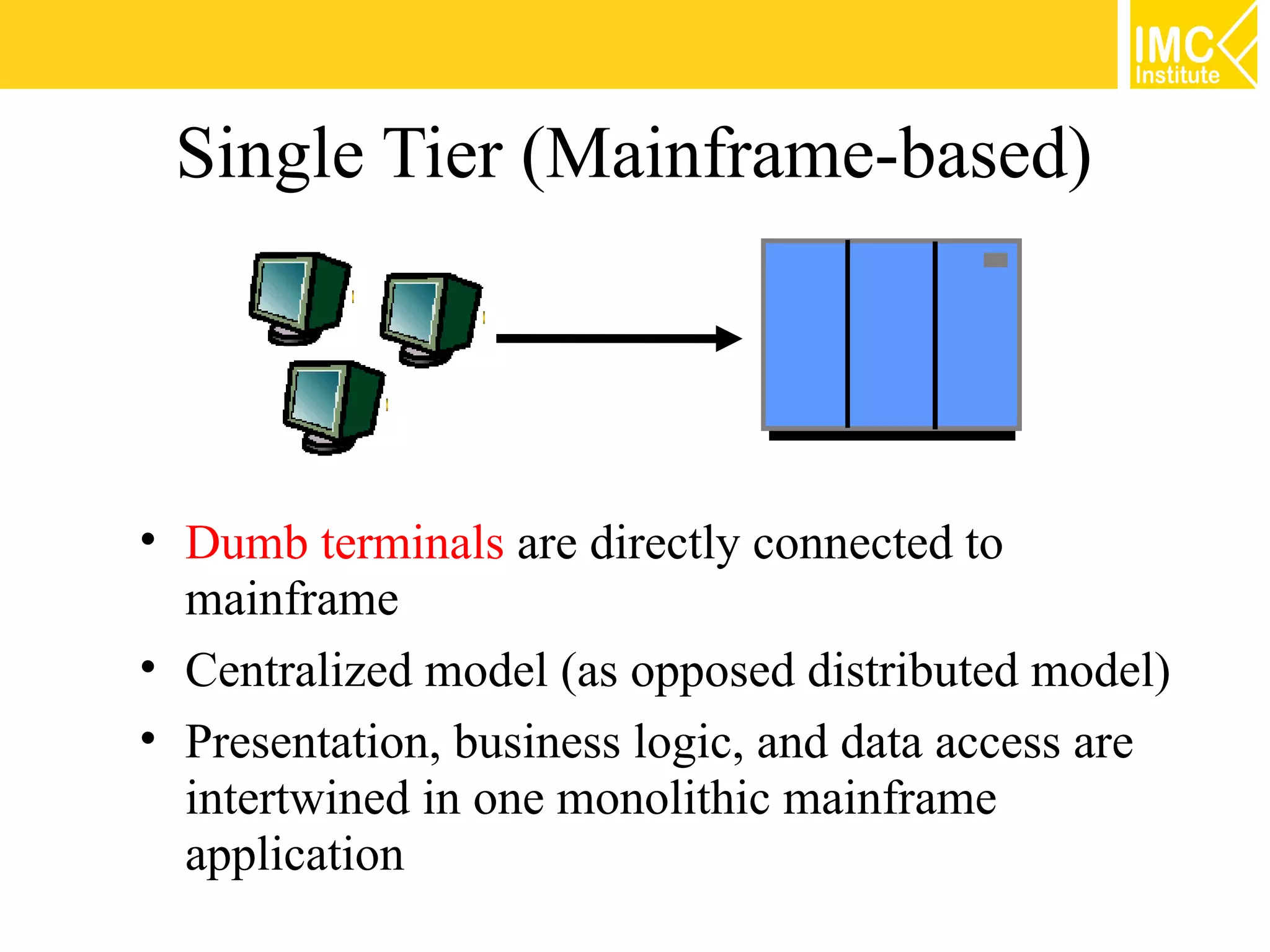 IMC Institute

Single Tier (Mainframe-based)

• Dumb terminals are directly connected to mainframe
• Centralized model (as opposed distributed model)
• Presentation, business logic, and data access are intertwined in one monolithic mainframe application